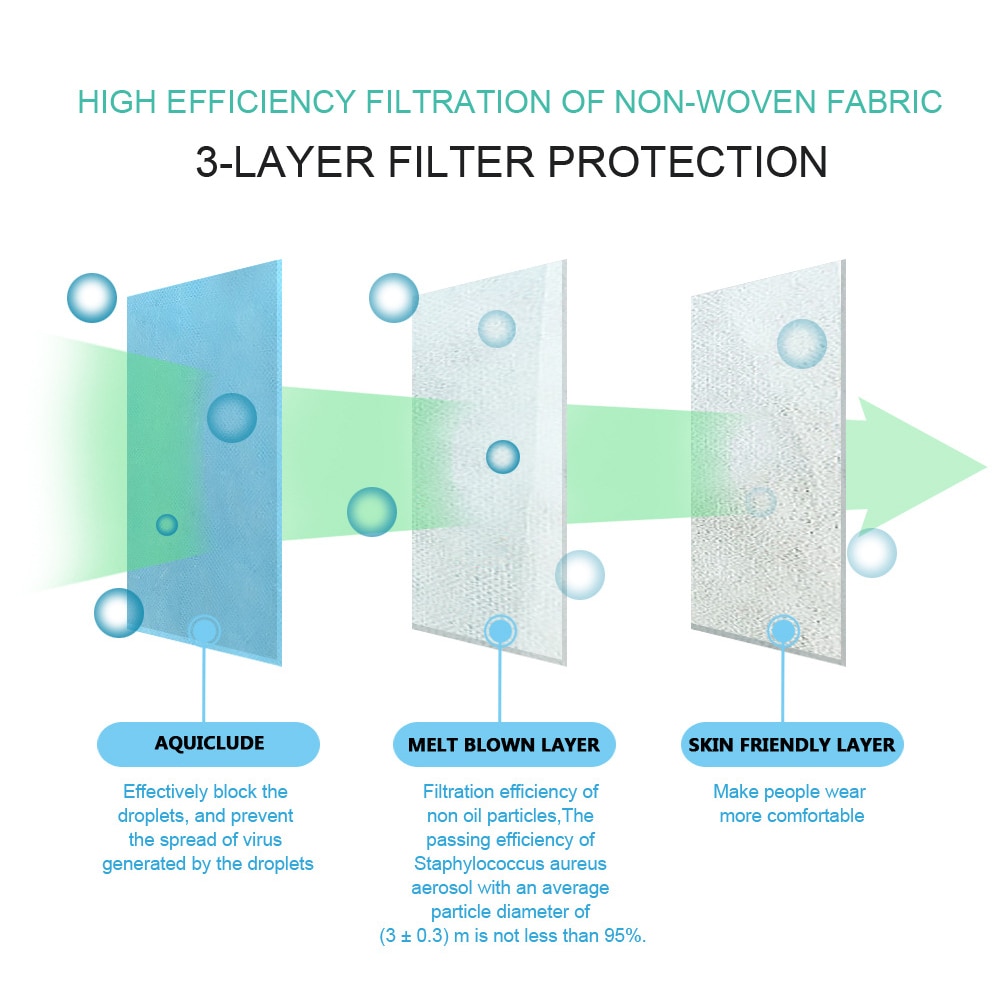 HIGH EFFICIENCY FILTRATION OF NON-WOVEN FABRIC

3-LAYER FILTER PROTECTION

AQUICLUDE

Effectively block the droplets, and prevent the spread of virus generated by the droplets

MELT BLOWN LAYER

Filtration efficiency of non oil particles,The passing efficiency of Staphylococcus aureus aerosol with an average particle diameter of (3 ± 0.3) m is not less than 95%.

SKIN FRIENDLY LAYER

Make people wear more comfortable